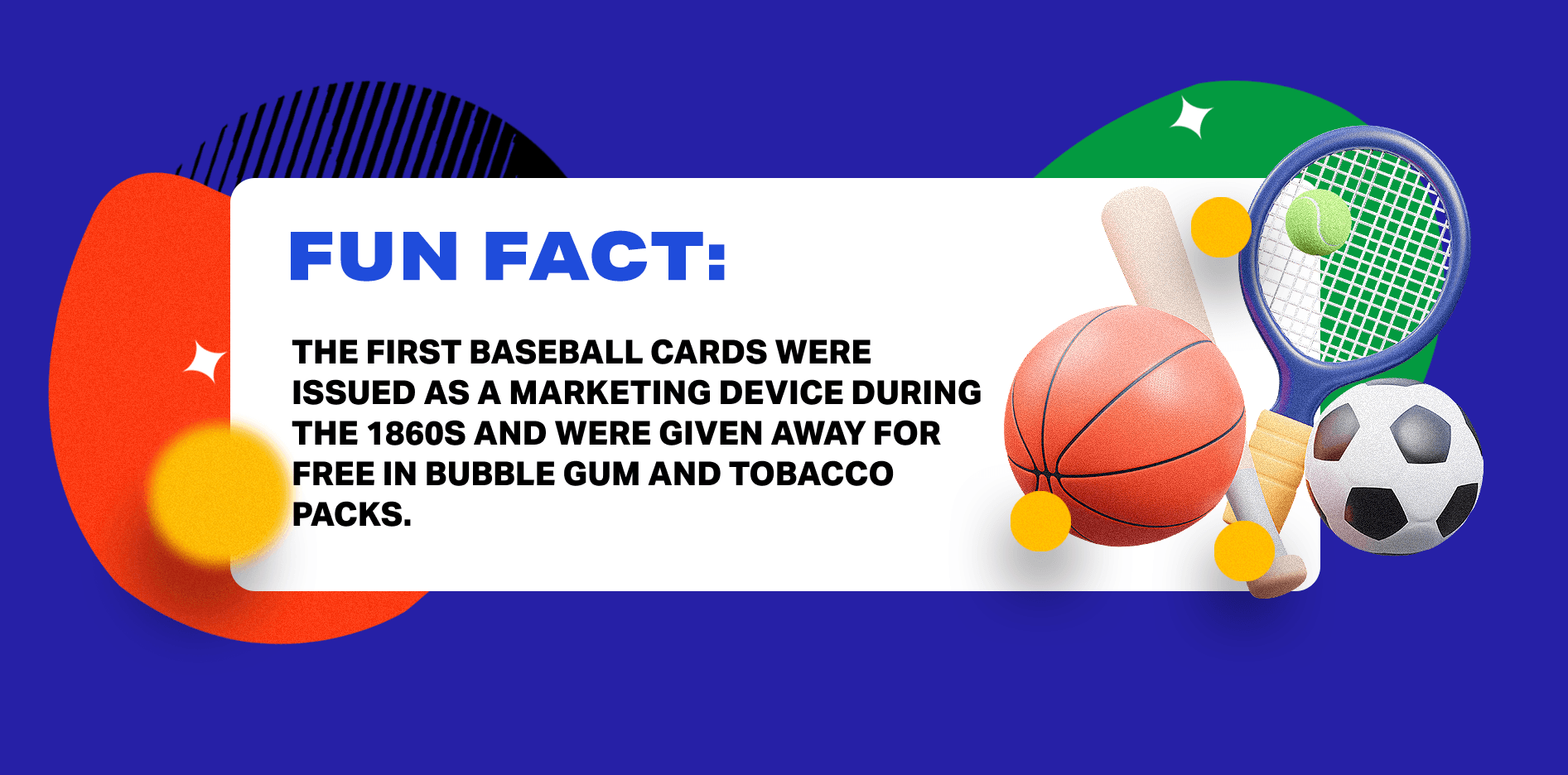 FUN FACT:

THE FIRST BASEBALL CARDS WERE ISSUED AS A MARKETING DEVICE DURING THE 1860S AND WERE GIVEN AWAY FOR FREE IN BUBBLE GUM AND TOBACCO PACKS.